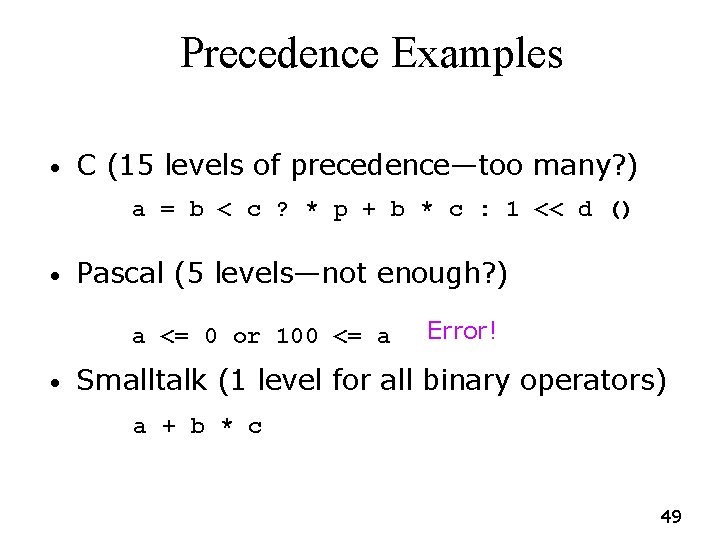 Precedence Examples

• C (15 levels of precedence—too many?)

a = b < c ? * p + b * c : 1 << d ()

• Pascal (5 levels—not enough?)

a <= 0 or 100 <= a Error!

• Smalltalk (1 level for all binary operators)

a + b * c

49